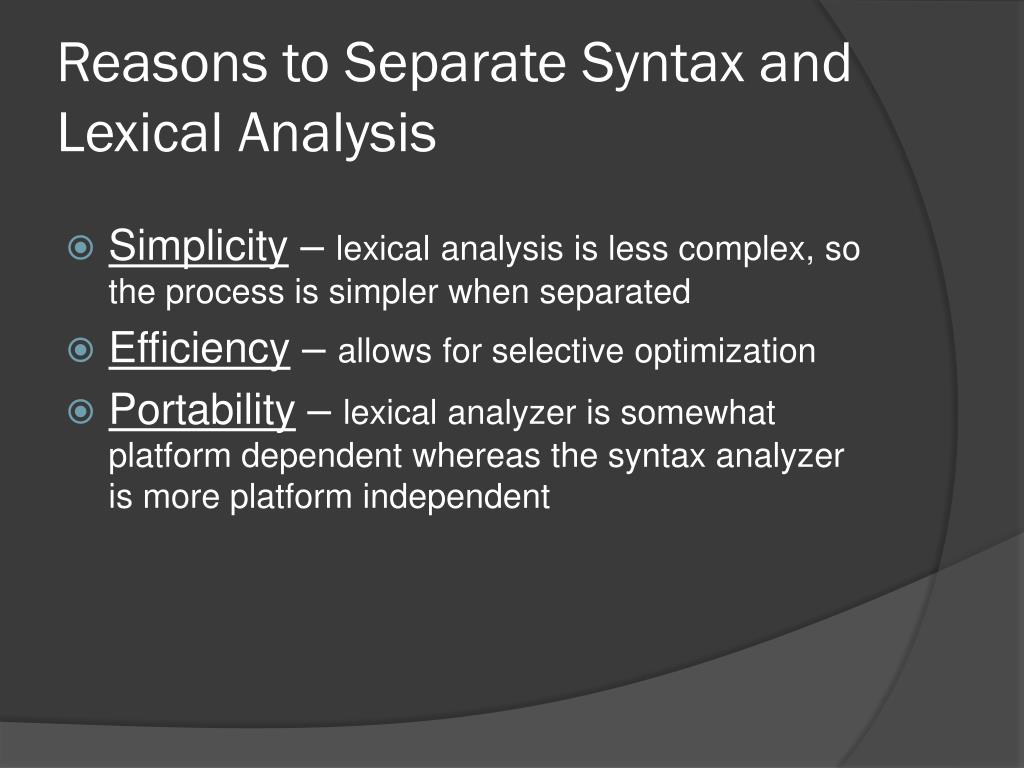 Reasons to Separate Syntax and Lexical Analysis

Simplicity – lexical analysis is less complex, so the process is simpler when separated

Efficiency – allows for selective optimization

Portability – lexical analyzer is somewhat platform dependent whereas the syntax analyzer is more platform independent